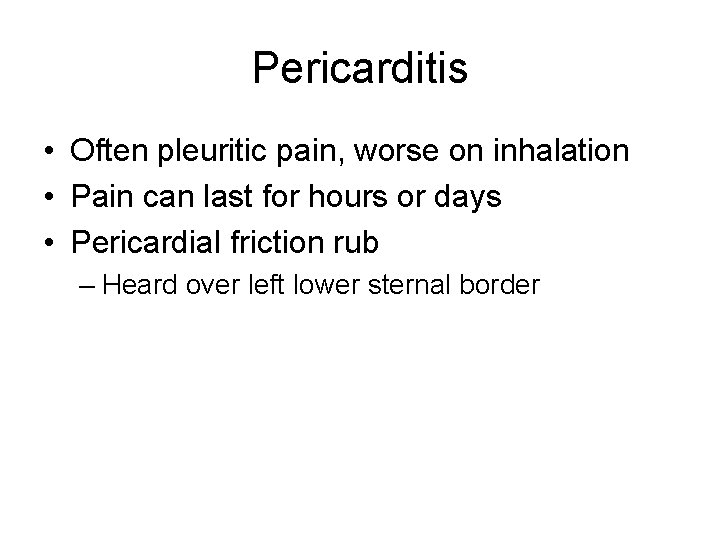 Pericarditis

• Often pleuritic pain, worse on inhalation
• Pain can last for hours or days
• Pericardial friction rub
– Heard over left lower sternal border